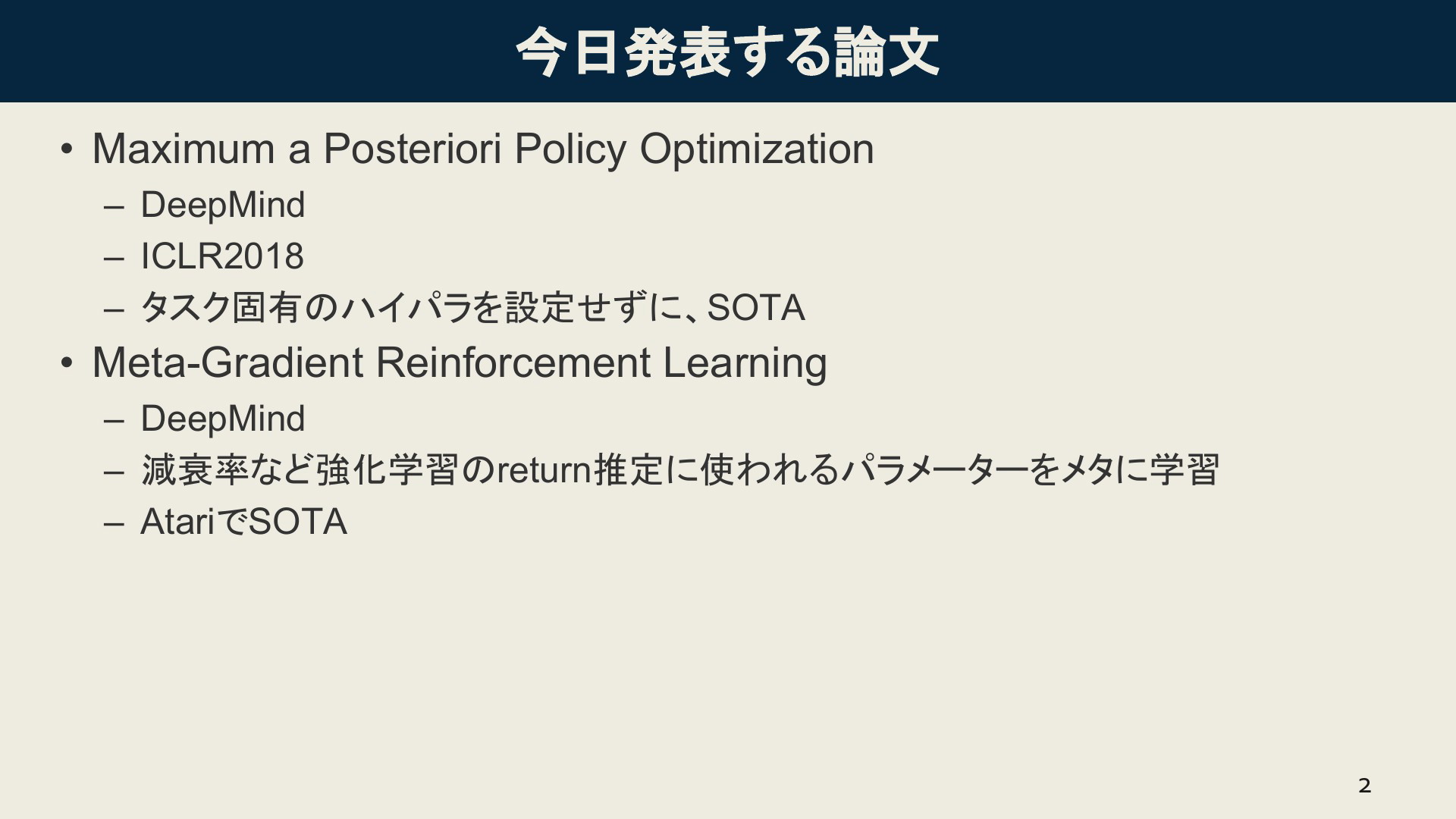 今日発表する論文

• Maximum a Posteriori Policy Optimization
– DeepMind
– ICLR2018
– タスク固有のハイパラを設定せずに、SOTA
• Meta-Gradient Reinforcement Learning
– DeepMind
– 減衰率など強化学習のreturn推定に使われるパラメーターをメタに学習
– AtariでSOTA

2